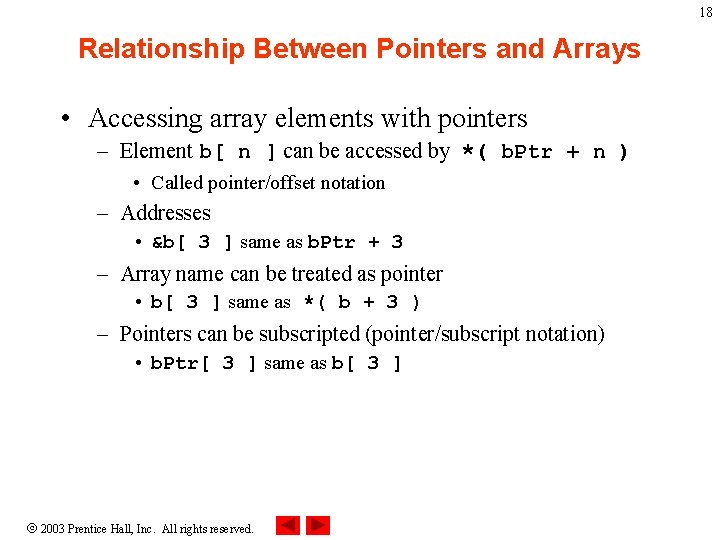 18

Relationship Between Pointers and Arrays

• Accessing array elements with pointers
– Element b[ n ] can be accessed by *( bPtr + n )
• Called pointer/offset notation
– Addresses
• &b[ 3 ] same as bPtr + 3
– Array name can be treated as pointer
• b[ 3 ] same as *( b + 3 )
– Pointers can be subscripted (pointer/subscript notation)
• bPtr[ 3 ] same as b[ 3 ]

© 2003 Prentice Hall, Inc. All rights reserved.